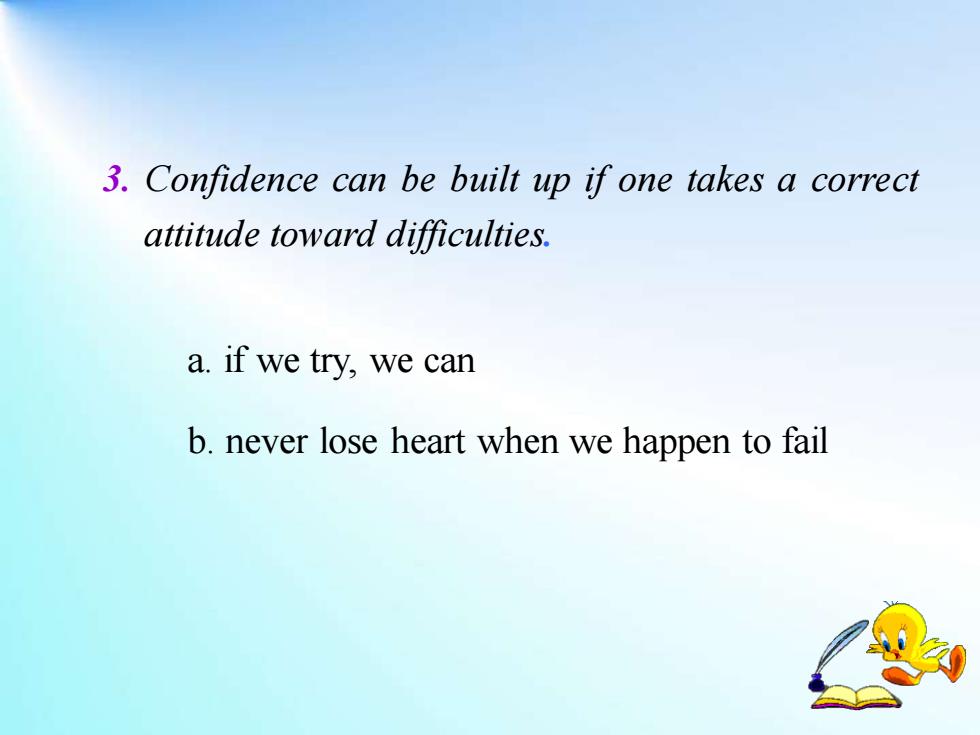 3. Confidence can be built up if one takes a correct attitude toward difficulties.

a. if we try, we can

b. never lose heart when we happen to fail